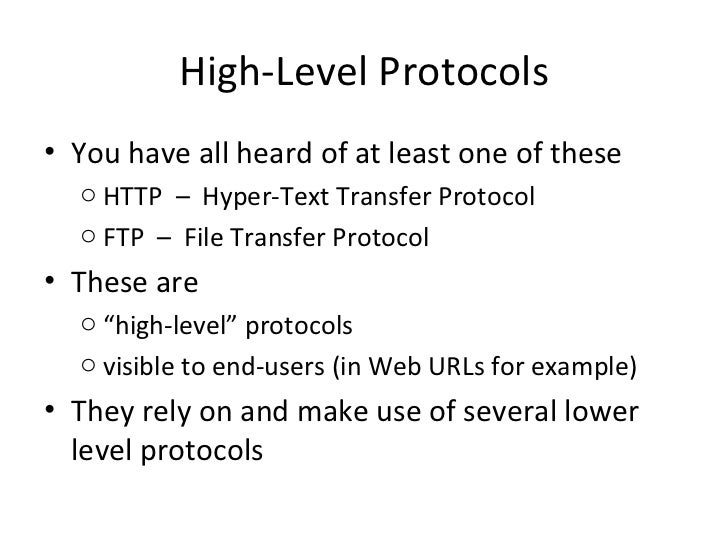 High-Level Protocols

• You have all heard of at least one of these
  ○ HTTP – Hyper-Text Transfer Protocol
  ○ FTP – File Transfer Protocol
• These are
  ○ “high-level” protocols
  ○ visible to end-users (in Web URLs for example)
• They rely on and make use of several lower level protocols